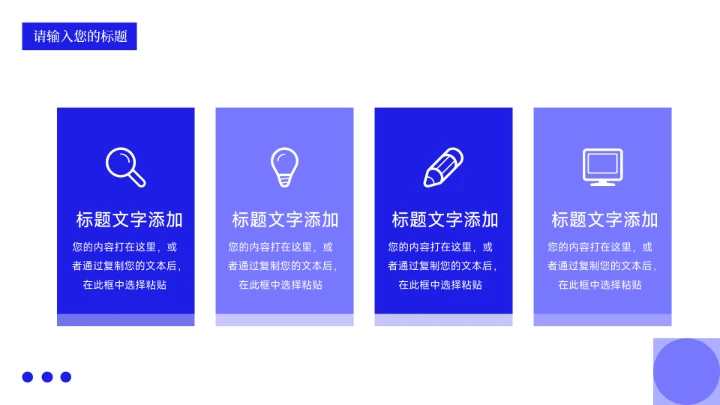 请输入您的标题

标题文字添加

您的内容打在这里，或者通过复制您的文本后，在此框中选择粘贴

标题文字添加

您的内容打在这里，或者通过复制您的文本后，在此框中选择粘贴

标题文字添加

您的内容打在这里，或者通过复制您的文本后，在此框中选择粘贴

标题文字添加

您的内容打在这里，或者通过复制您的文本后，在此框中选择粘贴